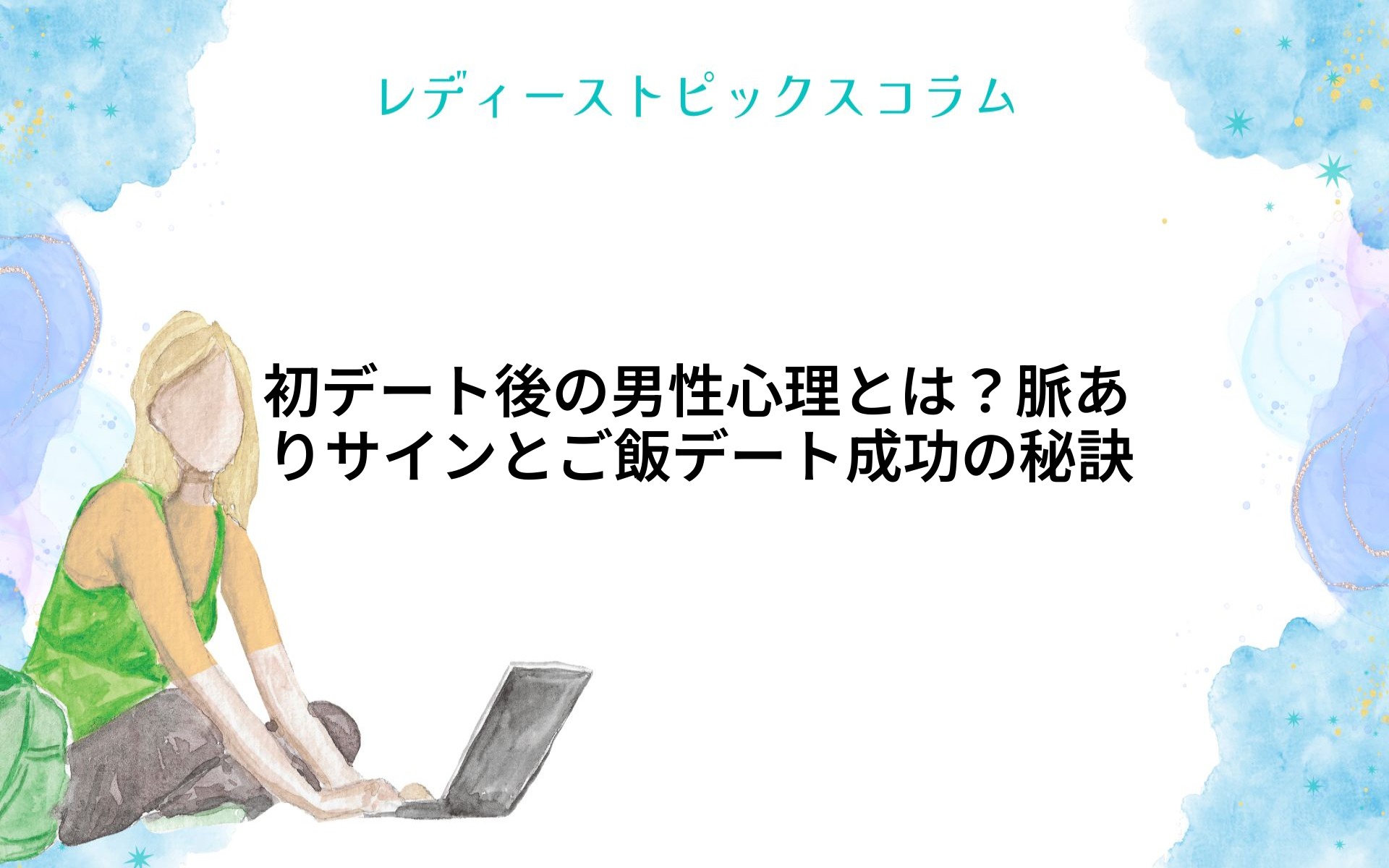 レディーストピックスコラム

初デート後の男性心理とは？脈ありサインとご飯デート成功の秘訣